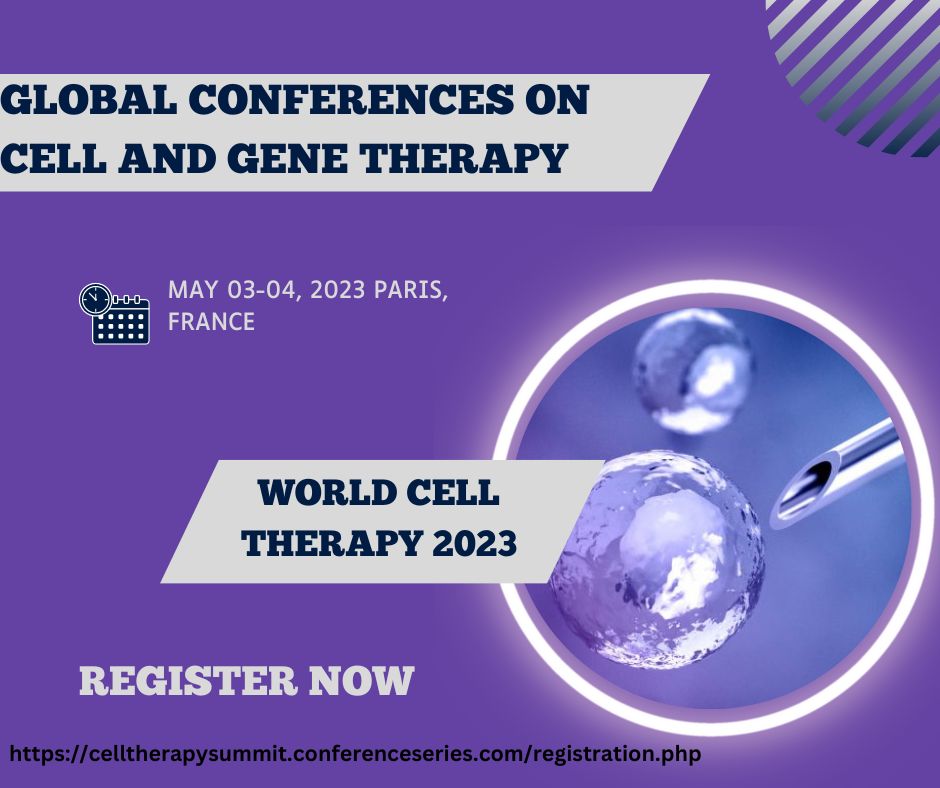 GLOBAL CONFERENCES ON CELL AND GENE THERAPY

MAY 03-04, 2023 PARIS, FRANCE

WORLD CELL THERAPY 2023

REGISTER NOW

https://celltherapysummit.conferenceseries.com/registration.php